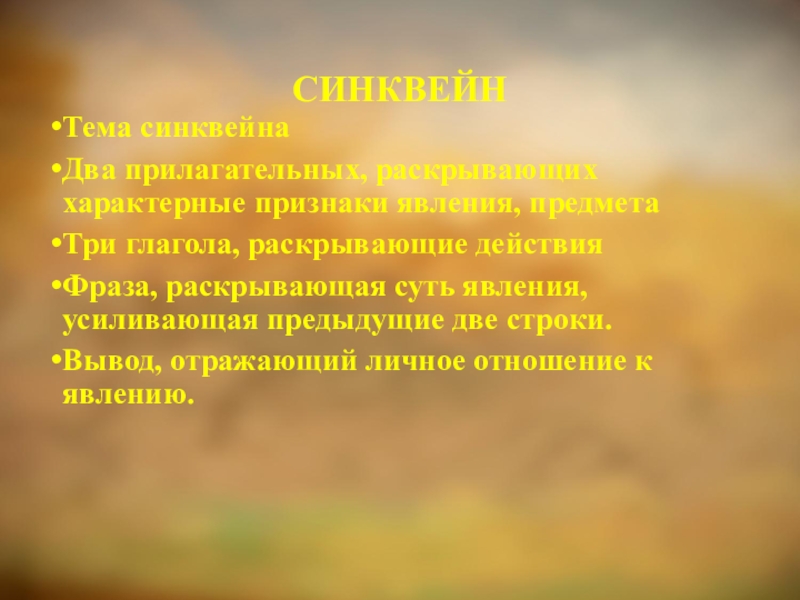 СИНКВЕЙН

•Тема синквейна

•Два прилагательных, раскрывающих характерные признаки явления, предмета

•Три глагола, раскрывающие действия

•Фраза, раскрывающая суть явления, усиливающая предыдущие две строки.

•Вывод, отражающий личное отношение к явлению.